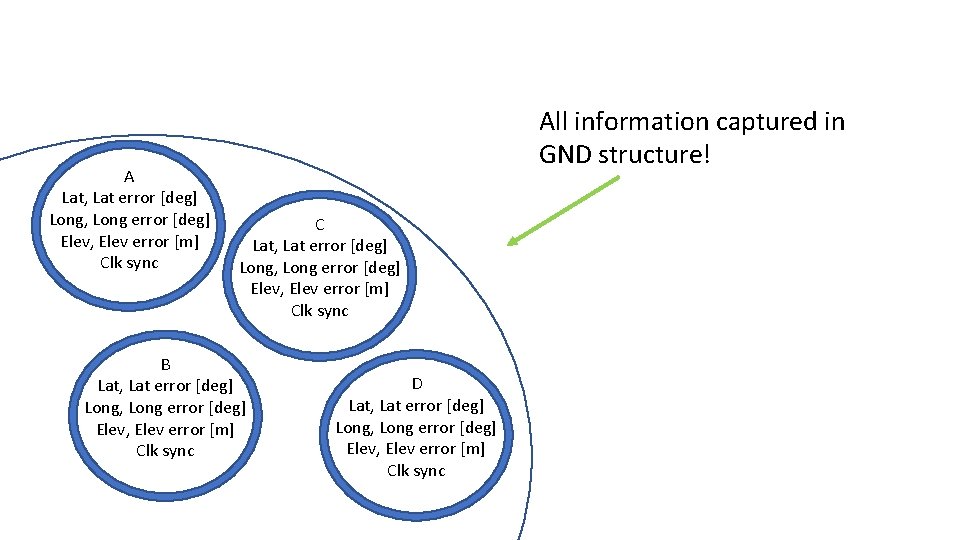 All information captured in GND structure!

A
Lat, Lat error [deg]
Long, Long error [deg]
Elev, Elev error [m]
Clk sync

C
Lat, Lat error [deg]
Long, Long error [deg]
Elev, Elev error [m]
Clk sync

B
Lat, Lat error [deg]
Long, Long error [deg]
Elev, Elev error [m]
Clk sync

D
Lat, Lat error [deg]
Long, Long error [deg]
Elev, Elev error [m]
Clk sync